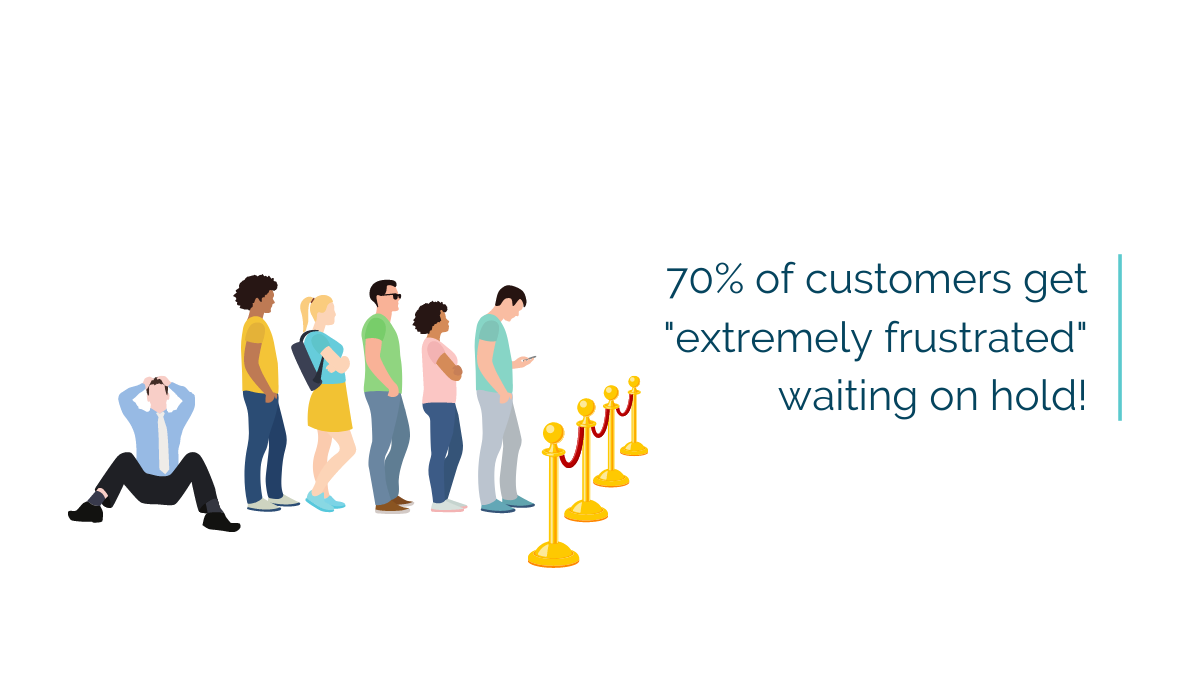 70% of customers get "extremely frustrated" waiting on hold!